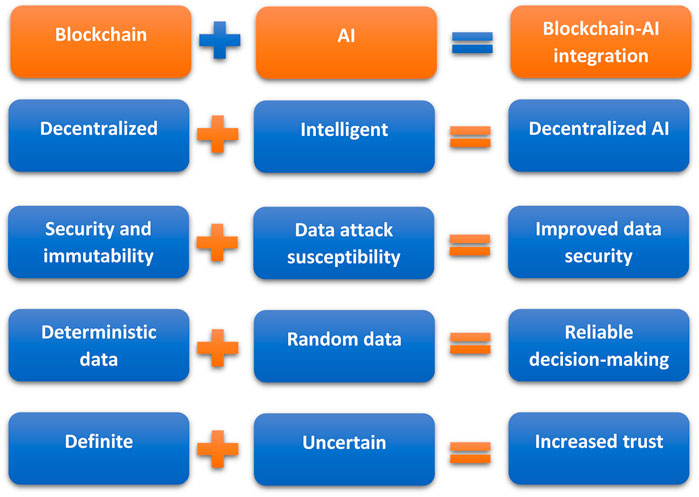 Blockchain + AI = Blockchain-AI integration

Decentralized + Intelligent = Decentralized AI

Security and immutability + Data attack susceptibility = Improved data security

Deterministic data + Random data = Reliable decision-making

Definite + Uncertain = Increased trust